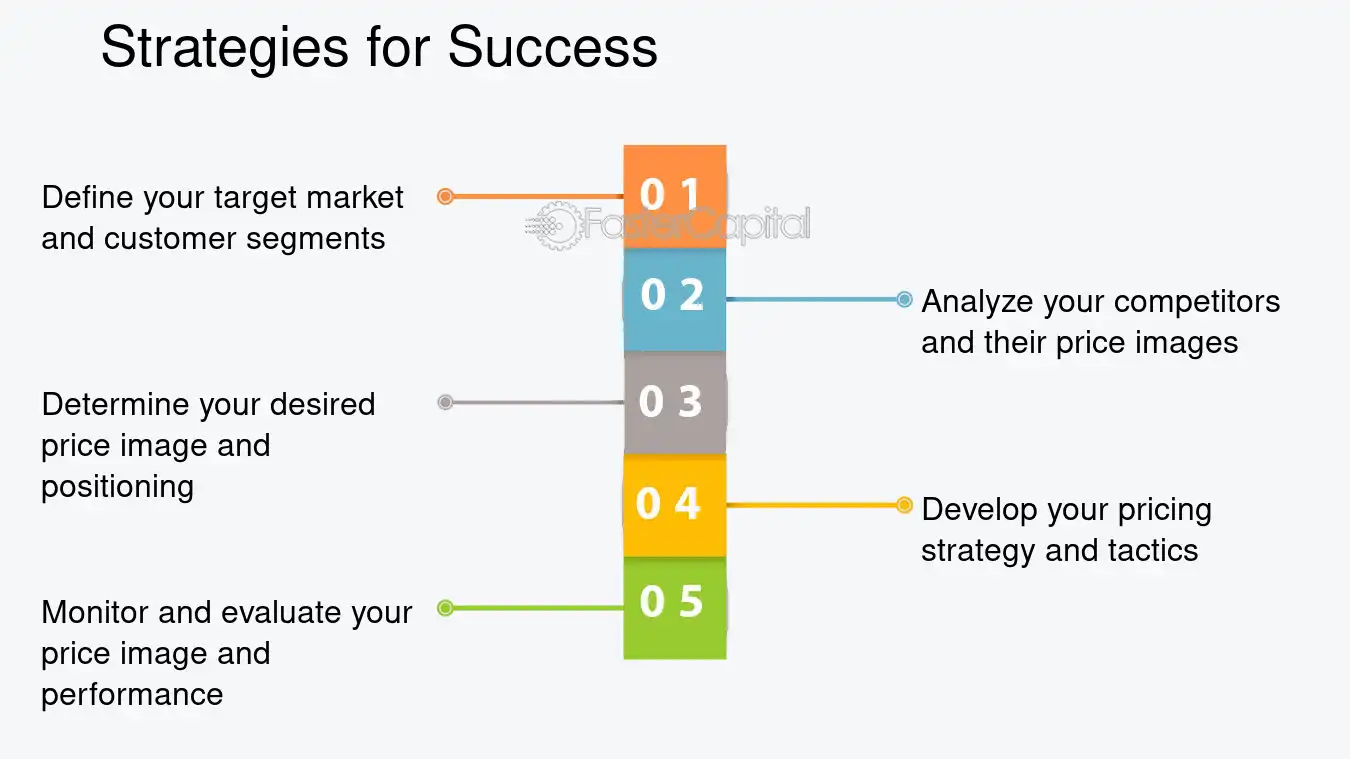 Strategies for Success

01

Define your target market and customer segments

FasterCapital

02

Analyze your competitors and their price images

03

Determine your desired price image and positioning

04

Develop your pricing strategy and tactics

05

Monitor and evaluate your price image and performance